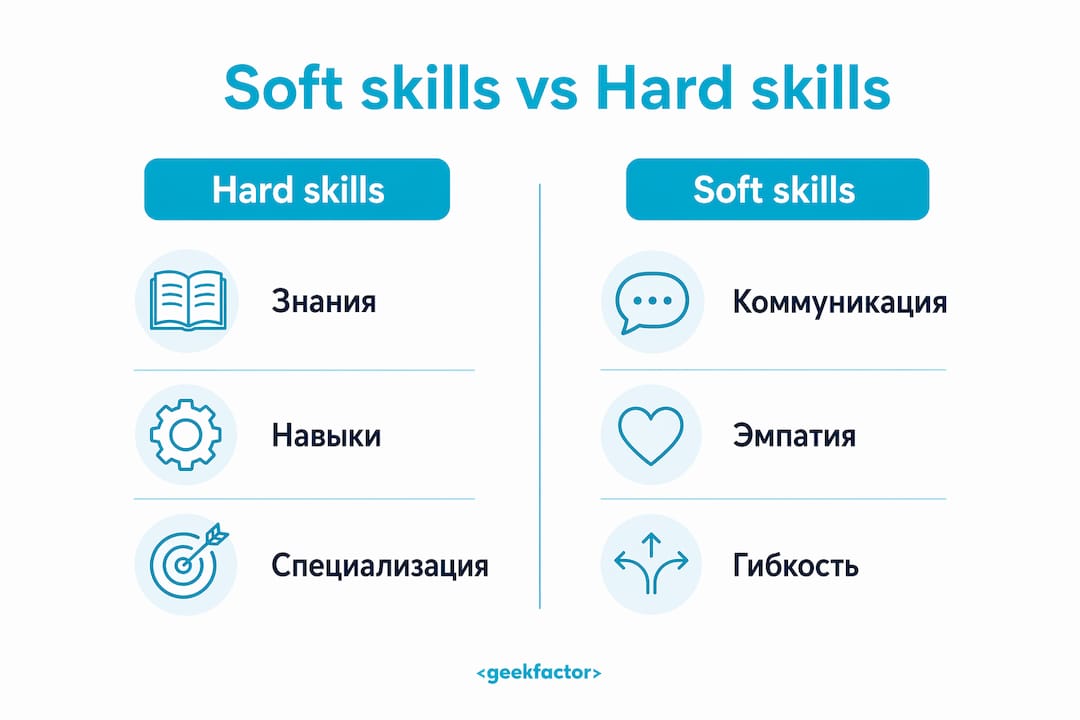 Soft skills vs Hard skills

Hard skills

Знания

Навыки

Специализация

Soft skills

Коммуникация

Эмпатия

Гибкость

<geekfactor>